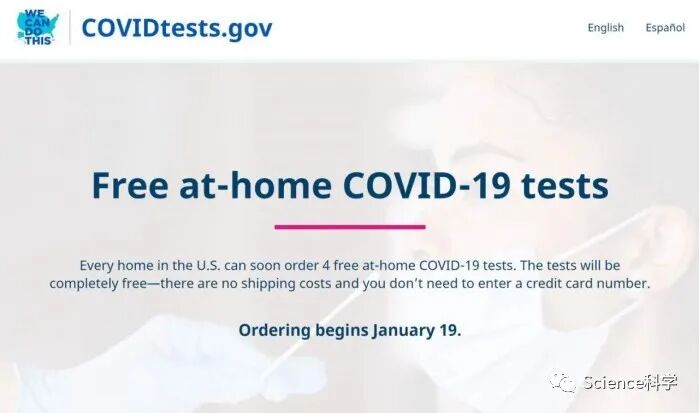 WE CAN DO THIS

COVIDtests.gov

English Español

Free at-home COVID-19 tests

Every home in the U.S. can soon order 4 free at-home COVID-19 tests. The tests will be completely free—there are no shipping costs and you don't need to enter a credit card number.

Ordering begins January 19.

Science科学